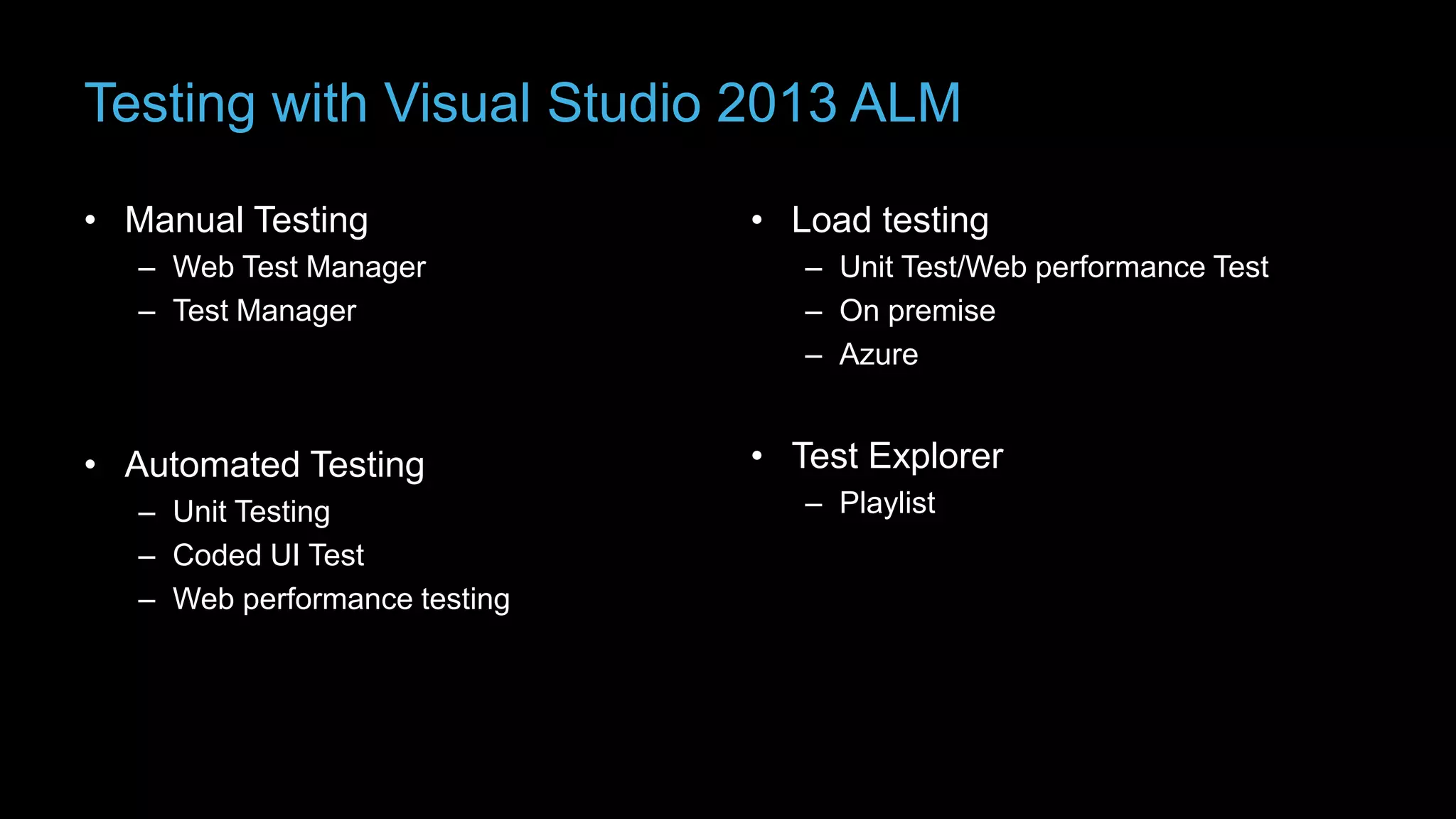 Testing with Visual Studio 2013 ALM

• Manual Testing
  – Web Test Manager
  – Test Manager

• Automated Testing
  – Unit Testing
  – Coded UI Test
  – Web performance testing

• Load testing
  – Unit Test/Web performance Test
  – On premise
  – Azure

• Test Explorer
  – Playlist